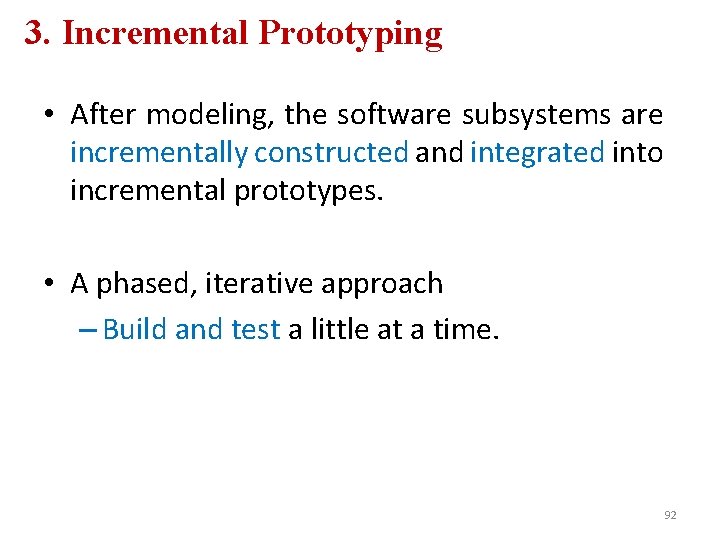 3. Incremental Prototyping

• After modeling, the software subsystems are incrementally constructed and integrated into incremental prototypes.

• A phased, iterative approach
– Build and test a little at a time.

92